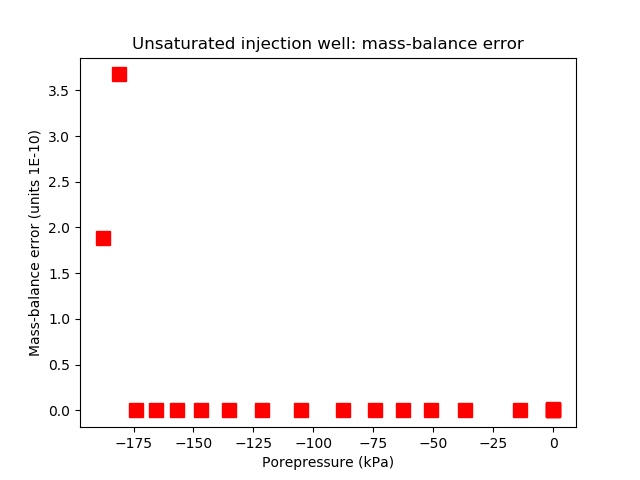 Unsaturated injection well: mass-balance error

Mass-balance error (units 1E-10)

3.5
3.0
2.5
2.0
1.5
1.0
0.5
0.0

−175 −150 −125 −100 −75 −50 −25 0

Porepressure (kPa)